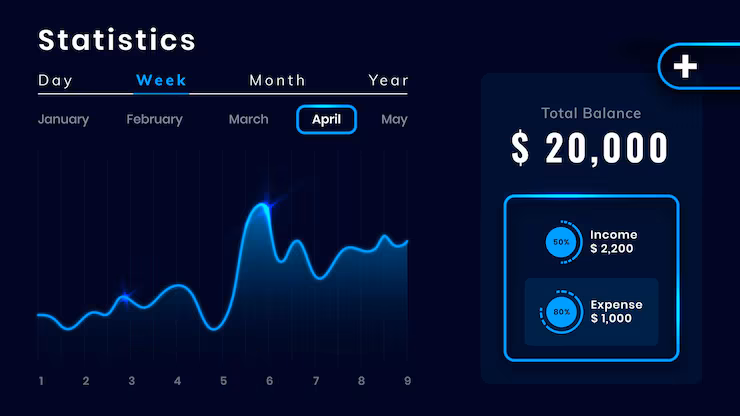 Statistics

Day Week Month Year

January February March April May

1 2 3 4 5 6 7 8 9

+

Total Balance

$ 20,000

50% Income $ 2,200

80% Expense $ 1,000